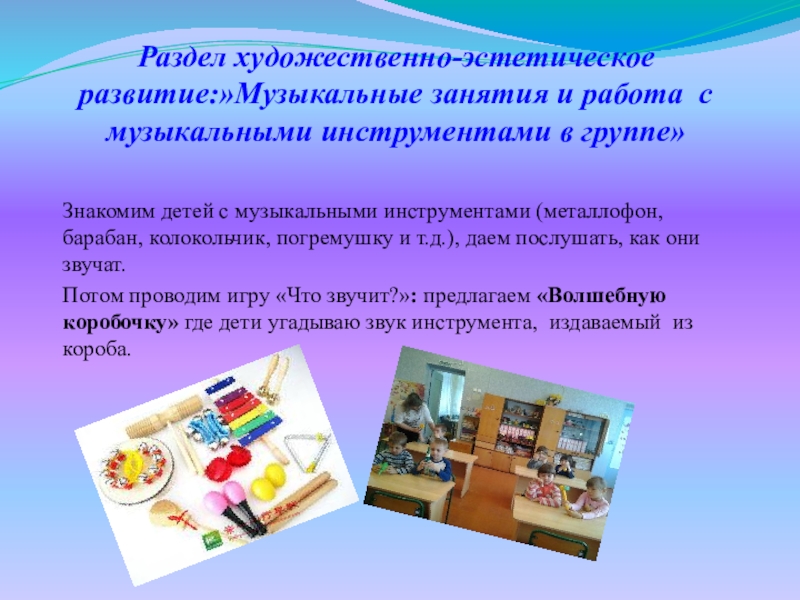 Раздел художественно-эстетическое развитие:»Музыкальные занятия и работа с музыкальными инструментами в группе»

Знакомим детей с музыкальными инструментами (металлофон, барабан, колокольчик, погремушку и т.д.), даем послушать, как они звучат.

Потом проводим игру «Что звучит?»: предлагаем «Волшебную коробочку» где дети угадываю звук инструмента, издаваемый из короба.